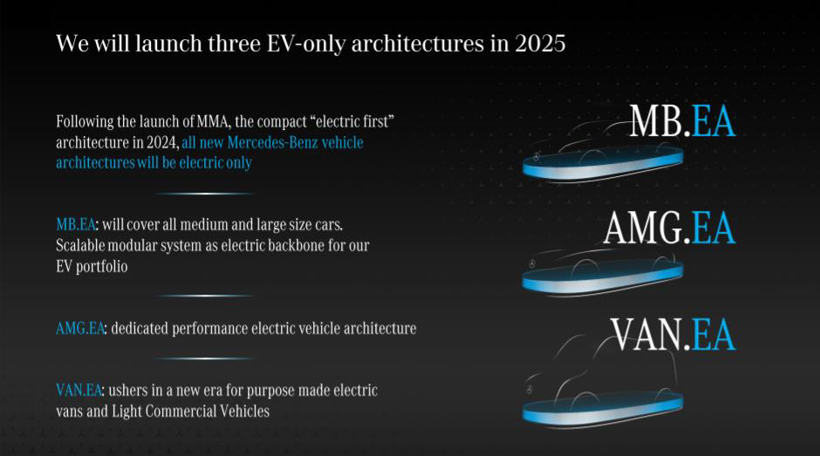 We will launch three EV-only architectures in 2025

Following the launch of MMA, the compact "electric first" architecture in 2024, all new Mercedes-Benz vehicle architectures will be electric only

MB.EA: will cover all medium and large size cars. Scalable modular system as electric backbone for our EV portfolio

AMG.EA: dedicated performance electric vehicle architecture

VAN.EA: ushers in a new era for purpose made electric vans and Light Commercial Vehicles

MB.EA

AMG.EA

VAN.EA